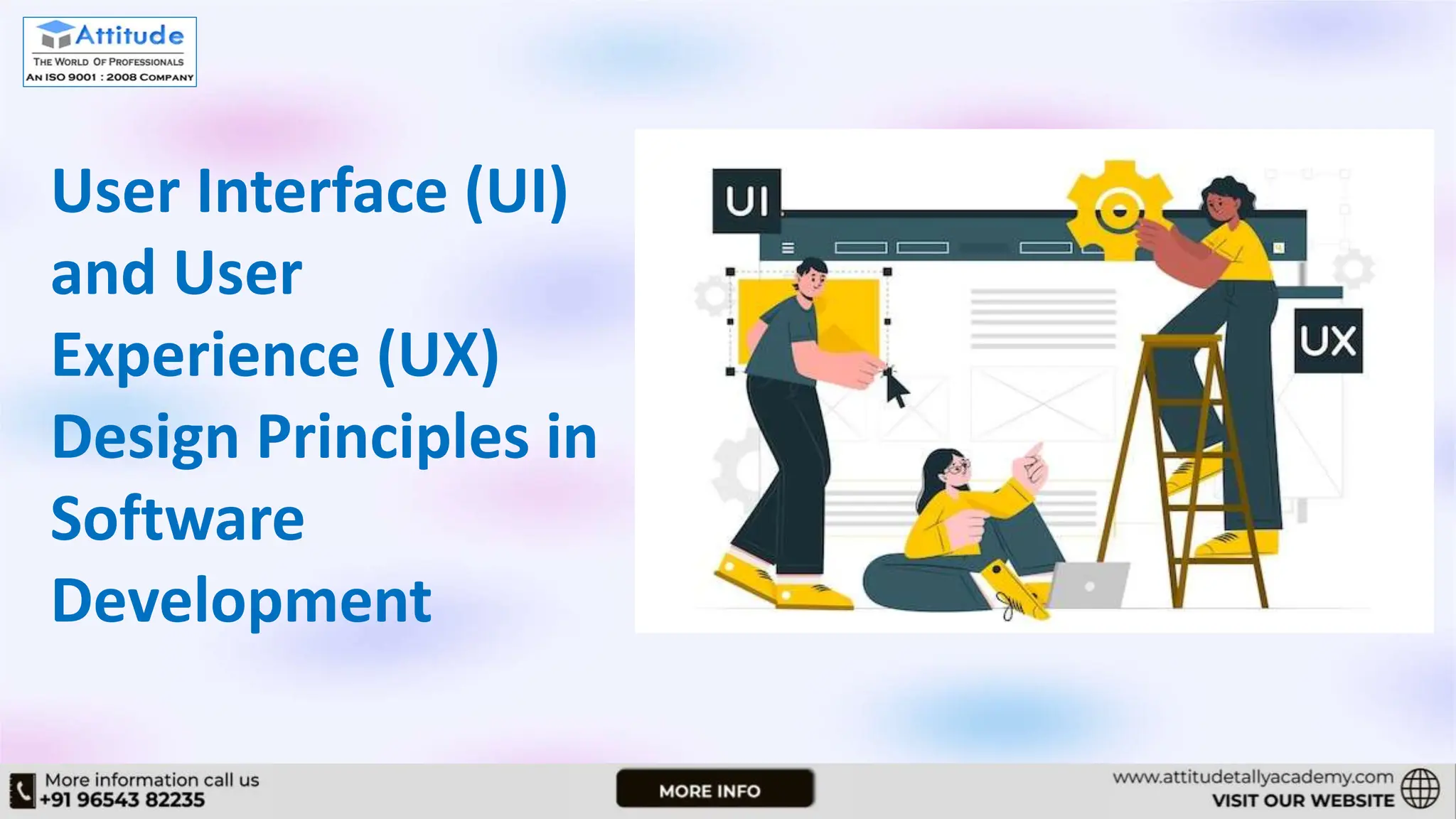 Attitude
THE WORLD OF PROFESSIONALS
AN ISO 9001 : 2008 COMPANY

User Interface (UI) and User Experience (UX) Design Principles in Software Development

UI

UX

More information call us
+91 96543 82235

MORE INFO

www.attitudetallyacademy.com
VISIT OUR WEBSITE